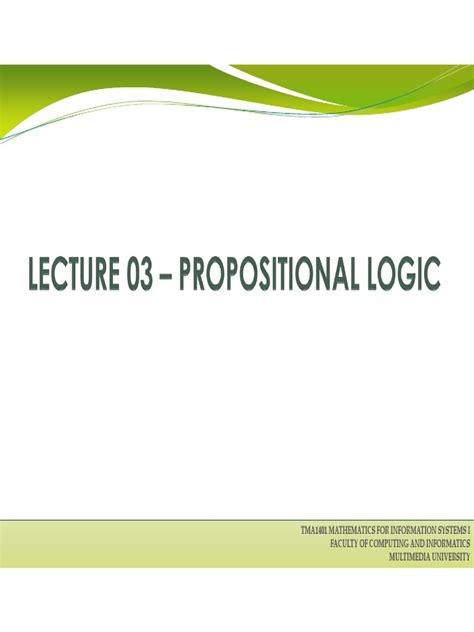 LECTURE 03 – PROPOSITIONAL LOGIC

TMA1401 MATHEMATICS FOR INFORMATION SYSTEMS I
FACULTY OF COMPUTING AND INFORMATICS
MULTIMEDIA UNIVERSITY